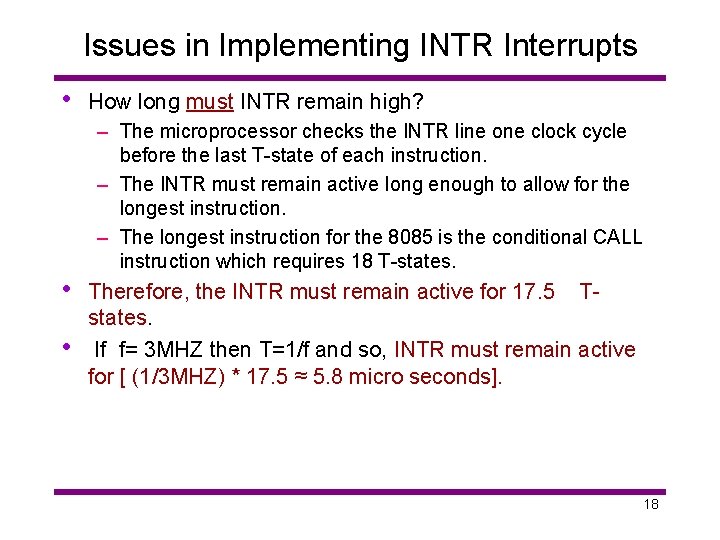 Issues in Implementing INTR Interrupts

• How long must INTR remain high?

– The microprocessor checks the INTR line one clock cycle before the last T-state of each instruction.

– The INTR must remain active long enough to allow for the longest instruction.

– The longest instruction for the 8085 is the conditional CALL instruction which requires 18 T-states.

• Therefore, the INTR must remain active for 17.5 T-states.

• If f= 3MHZ then T=1/f and so, INTR must remain active for [ (1/3MHZ) * 17.5 ≈ 5.8 micro seconds].

18